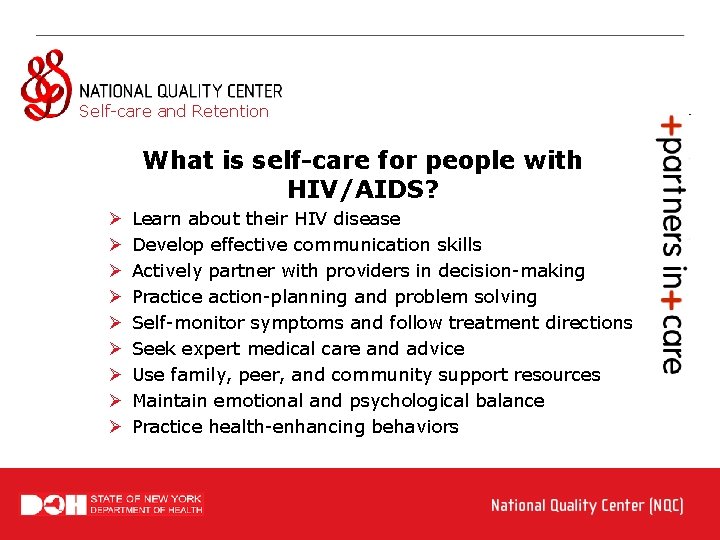 NATIONAL QUALITY CENTER
Self-care and Retention

+partners in+care

What is self-care for people with HIV/AIDS?

➢ Learn about their HIV disease
➢ Develop effective communication skills
➢ Actively partner with providers in decision-making
➢ Practice action-planning and problem solving
➢ Self-monitor symptoms and follow treatment directions
➢ Seek expert medical care and advice
➢ Use family, peer, and community support resources
➢ Maintain emotional and psychological balance
➢ Practice health-enhancing behaviors

DOH STATE OF NEW YORK DEPARTMENT OF HEALTH

National Quality Center (NQC)